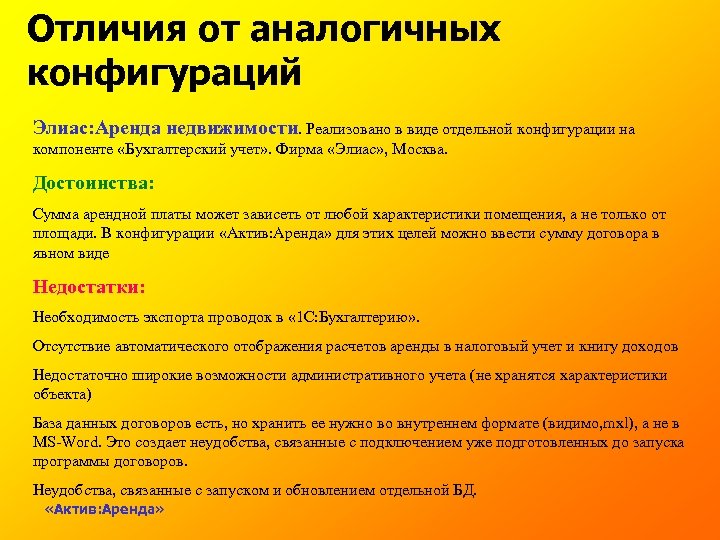 Отличия от аналогичных конфигураций

Элиас:Аренда недвижимости. Реализовано в виде отдельной конфигурации на компоненте «Бухгалтерский учет». Фирма «Элиас», Москва.

Достоинства:

Сумма арендной платы может зависеть от любой характеристики помещения, а не только от площади. В конфигурации «Актив:Аренда» для этих целей можно ввести сумму договора в явном виде

Недостатки:

Необходимость экспорта проводок в «1С:Бухгалтерию».

Отсутствие автоматического отображения расчетов аренды в налоговый учет и книгу доходов

Недостаточно широкие возможности административного учета (не хранятся характеристики объекта)

База данных договоров есть, но хранить ее нужно во внутреннем формате (видимо,mxl), а не в MS-Word. Это создает неудобства, связанные с подключением уже подготовленных до запуска программы договоров.

Неудобства, связанные с запуском и обновлением отдельной БД.

«Актив:Аренда»